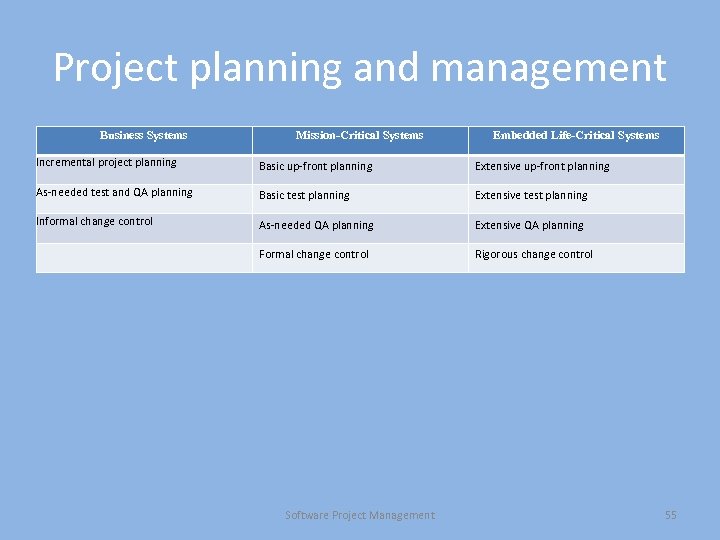 Project planning and management

| Business Systems | Mission-Critical Systems | Embedded Life-Critical Systems |
|---|---|---|
| Incremental project planning | Basic up-front planning | Extensive up-front planning |
| As-needed test and QA planning | Basic test planning | Extensive test planning |
| Informal change control | As-needed QA planning | Extensive QA planning |
| | Formal change control | Rigorous change control |

Software Project Management

55